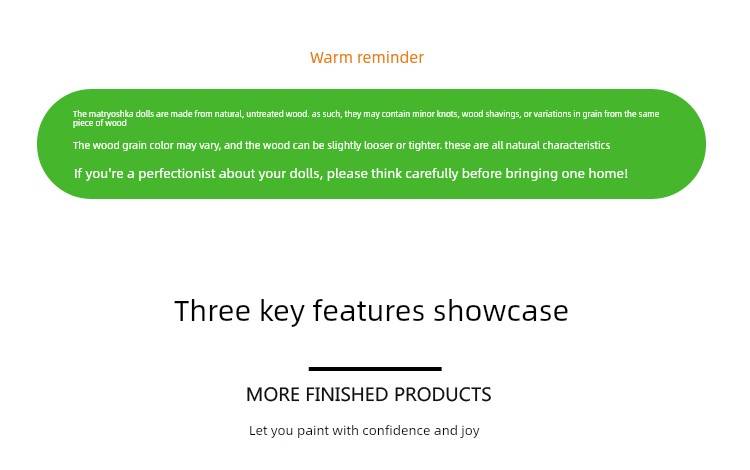 Warm reminder

The matryoshka dolls are made from natural, untreated wood. as such, they may contain minor knots, wood shavings, or variations in grain from the same piece of wood

The wood grain color may vary, and the wood can be slightly looser or tighter. these are all natural characteristics

If you're a perfectionist about your dolls, please think carefully before bringing one home!

Three key features showcase

MORE FINISHED PRODUCTS

Let you paint with confidence and joy